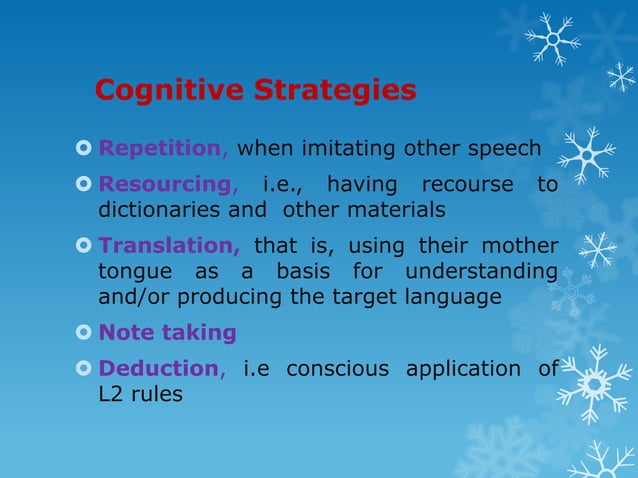 Cognitive Strategies

Repetition, when imitating other speech

Resourcing, i.e., having recourse to dictionaries and other materials

Translation, that is, using their mother tongue as a basis for understanding and/or producing the target language

Note taking

Deduction, i.e conscious application of L2 rules